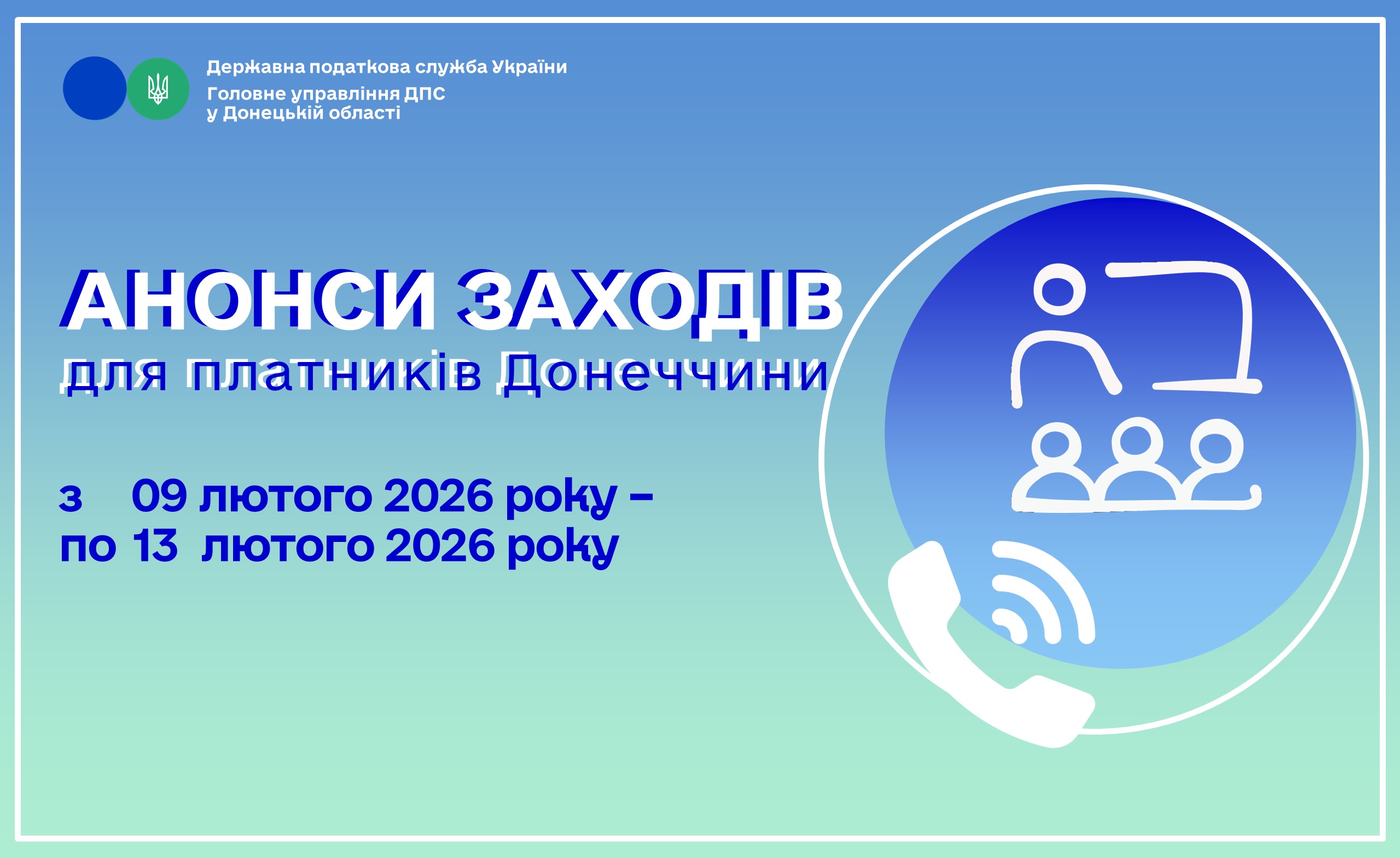 Державна податкова служба України
Головне управління ДПС
у Донецькій області

АНОНСИ ЗАХОДІВ
для платників Донеччини

з 09 лютого 2026 року –
по 13 лютого 2026 року